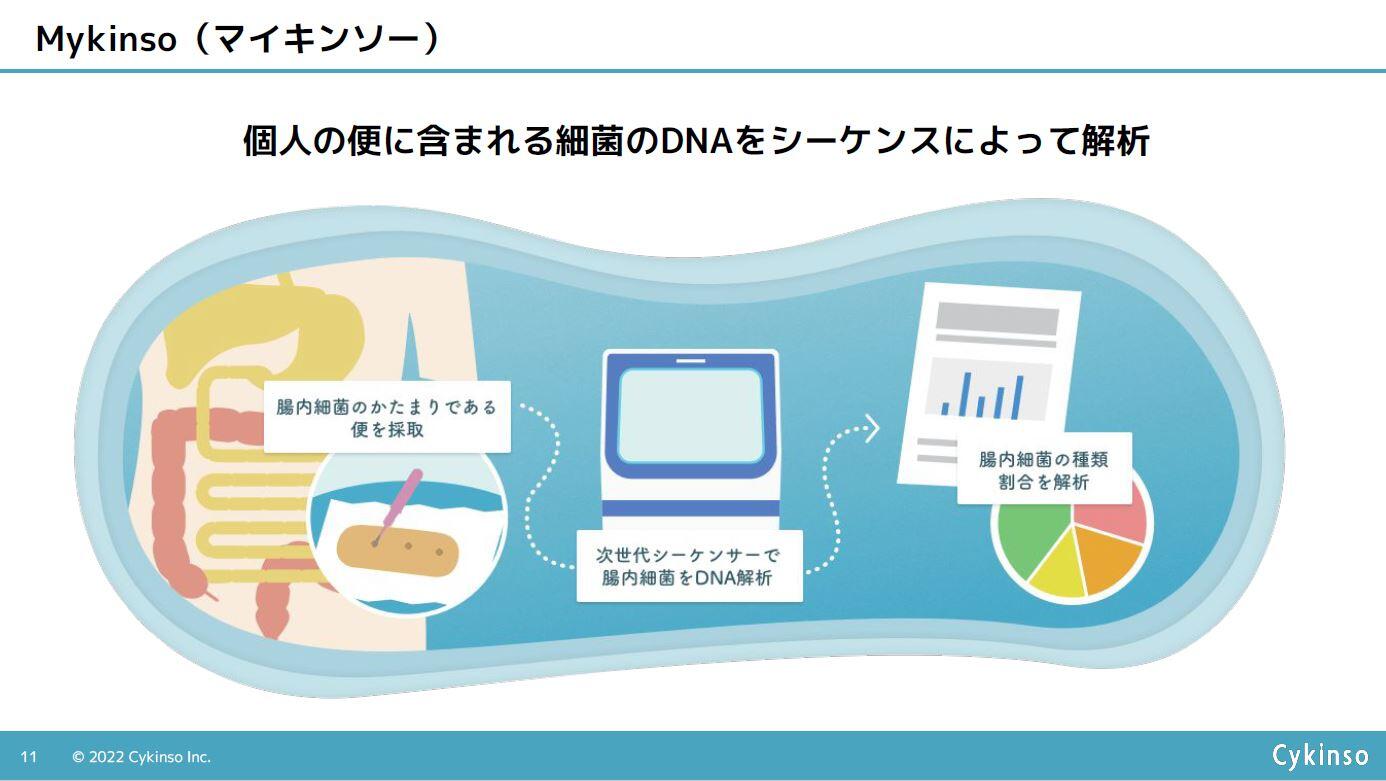 Mykinso（マイキンソー）

個人の便に含まれる細菌のDNAをシーケンスによって解析

腸内細菌のかたまりである便を採取

次世代シーケンサーで腸内細菌をDNA解析

腸内細菌の種類割合を解析

11 © 2022 Cykinso Inc.

Cykinso